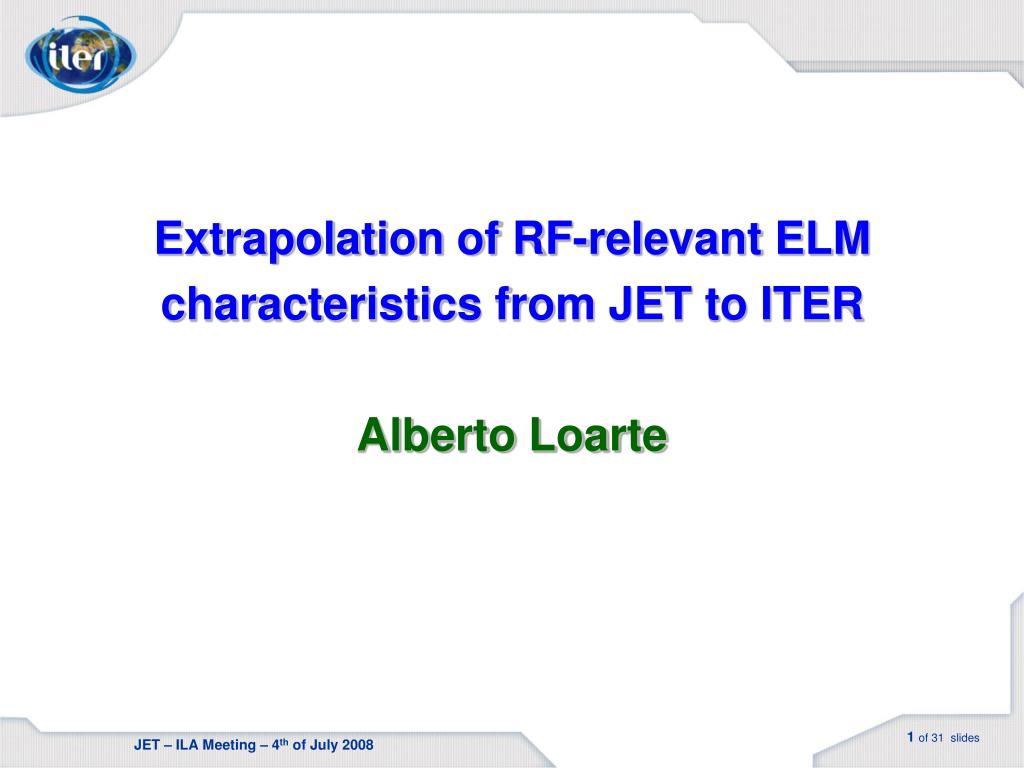 iter

Extrapolation of RF-relevant ELM characteristics from JET to ITER

Alberto Loarte

JET – ILA Meeting – 4$^{th}$ of July 2008

1 of 31 slides